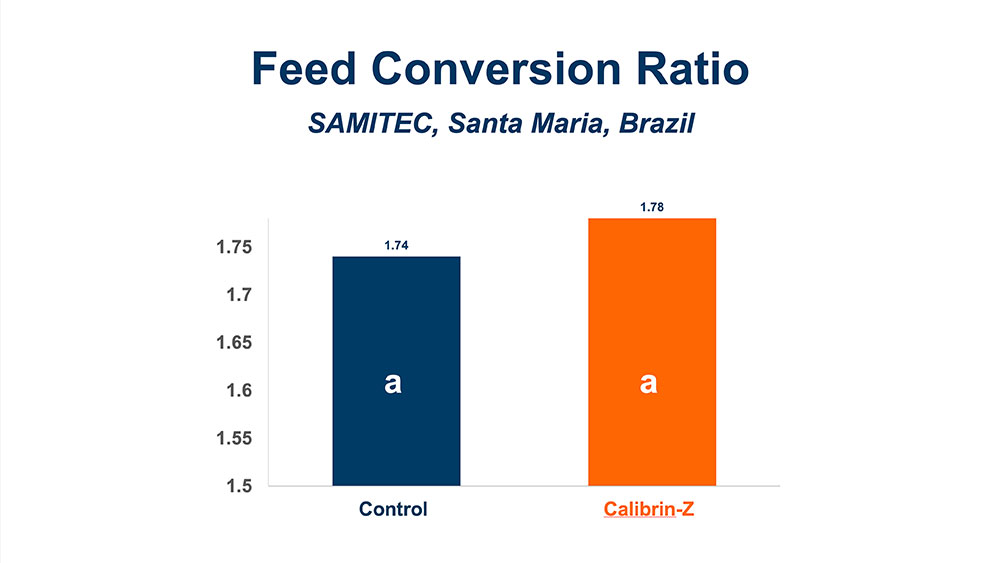 Feed Conversion Ratio

SAMITEC, Santa Maria, Brazil

1.75
1.7
1.65
1.6
1.55
1.5

1.74
a
Control

1.78
a
Calibrin-Z